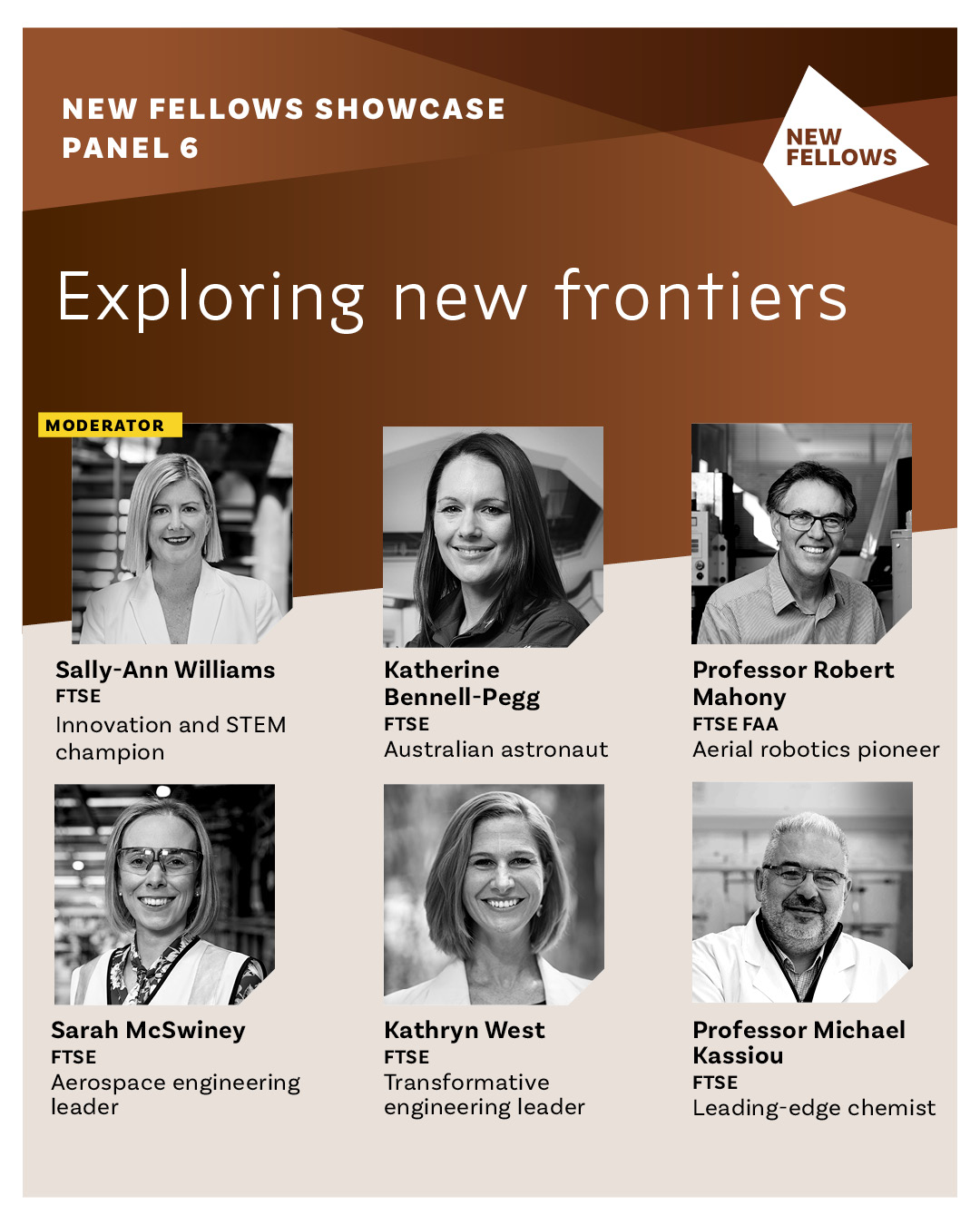 NEW FELLOWS SHOWCASE
PANEL 6

NEW FELLOWS

Exploring new frontiers

MODERATOR

Sally-Ann Williams
FTSE
Innovation and STEM champion

Katherine Bennell-Pegg
FTSE
Australian astronaut

Professor Robert Mahony
FTSE FAA
Aerial robotics pioneer

Sarah McSwiney
FTSE
Aerospace engineering leader

Kathryn West
FTSE
Transformative engineering leader

Professor Michael Kassiou
FTSE
Leading-edge chemist